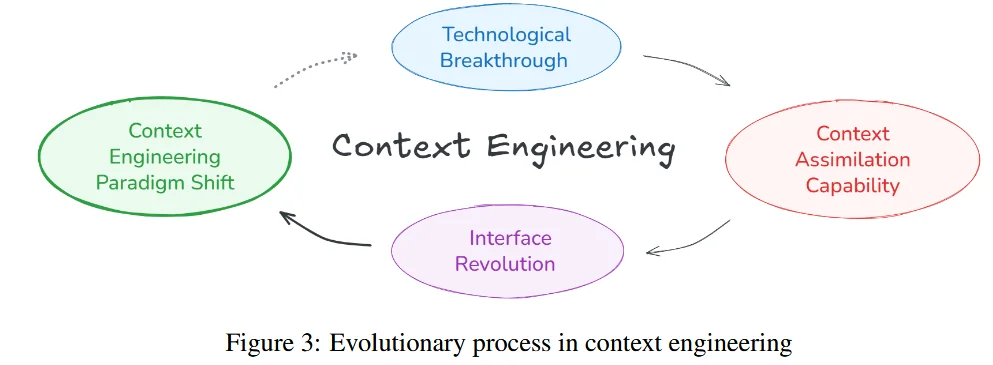 Technological Breakthrough

Context Engineering Paradigm Shift

Context Engineering

Context Assimilation Capability

Interface Revolution

Figure 3: Evolutionary process in context engineering